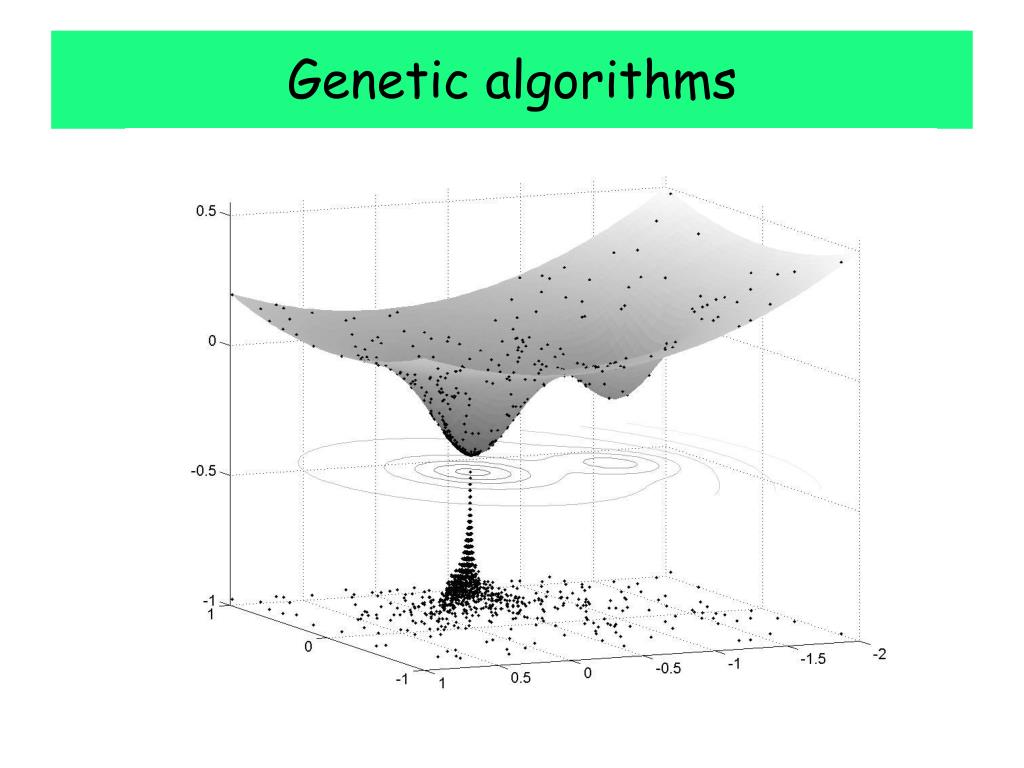 Genetic algorithms

0.5
0
-0.5
-1
1
0
-1
1
0.5
0
-0.5
-1
-1.5
-2